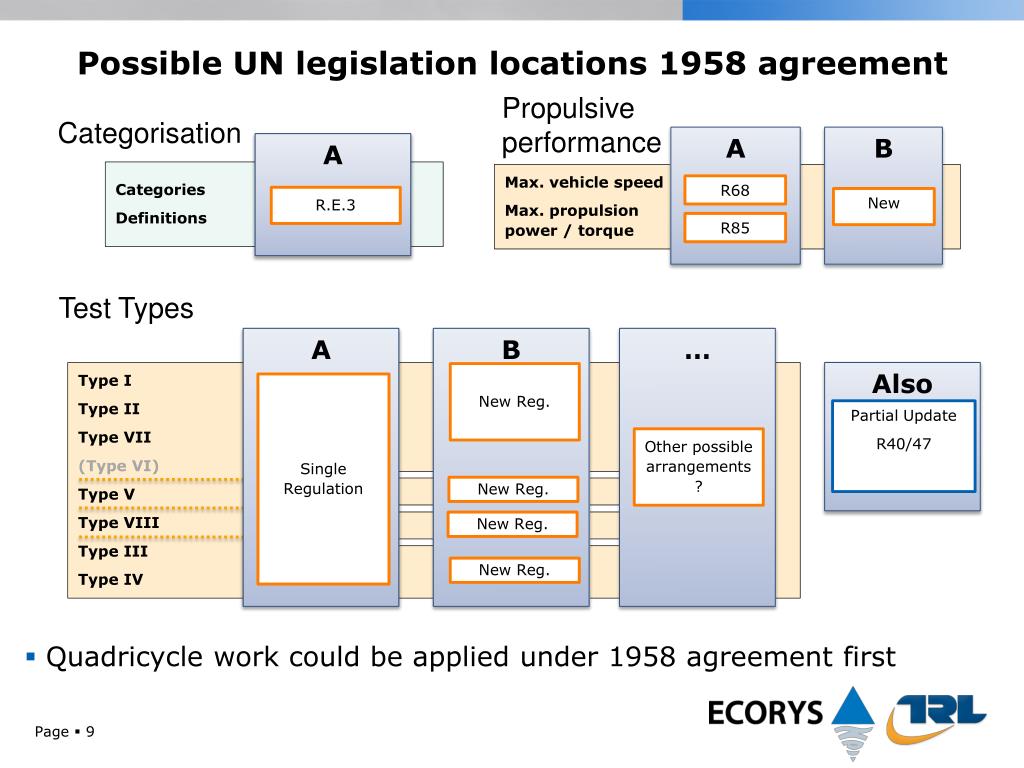 Possible UN legislation locations 1958 agreement

Categorisation

A

Categories

Definitions

R.E.3

Propulsive performance

A

B

Max. vehicle speed

Max. propulsion power / torque

R68

R85

New

Test Types

A

B

...

Type I

Type II

Type VII

(Type VI)

Type V

Type VIII

Type III

Type IV

Single Regulation

New Reg.

New Reg.

New Reg.

New Reg.

Other possible arrangements ?

Also

Partial Update

R40/47

▪ Quadricycle work could be applied under 1958 agreement first

Page ▪ 9

ECORYS

TRL